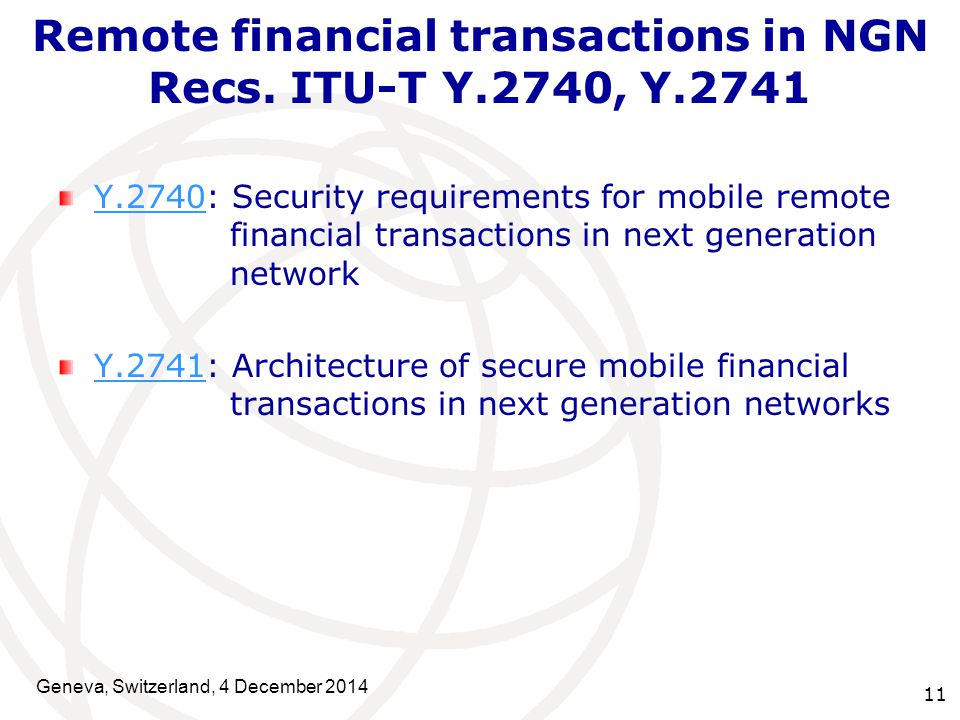 Remote financial transactions in NGN
Recs. ITU-T Y.2740, Y.2741

Y.2740: Security requirements for mobile remote financial transactions in next generation network

Y.2741: Architecture of secure mobile financial transactions in next generation networks

Geneva, Switzerland, 4 December 2014

11